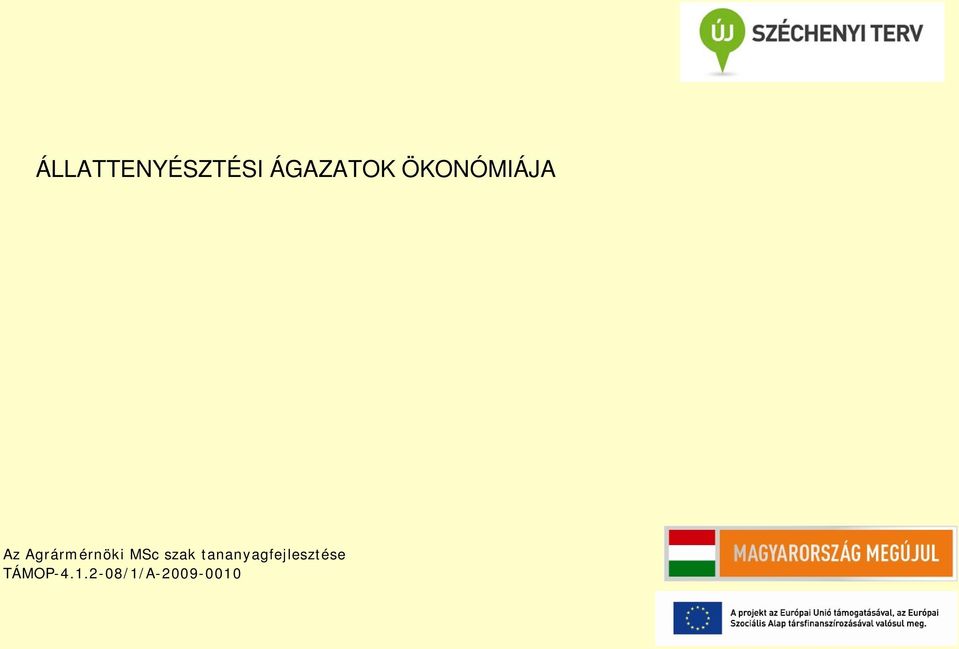 ÚJ SZÉCHENYI TERV

ÁLLATTENYÉSZTÉSI ÁGAZATOK ÖKONÓMIÁJA

Az Agrármérnöki MSc szak tananyagfejlesztése
TÁMOP-4.1.2-08/1/A-2009-0010

MAGYARORSZÁG MEGÚJUL

A projekt az Európai Unió támogatásával, az Európai Szociális Alap társfinanszírozásával valósul meg.